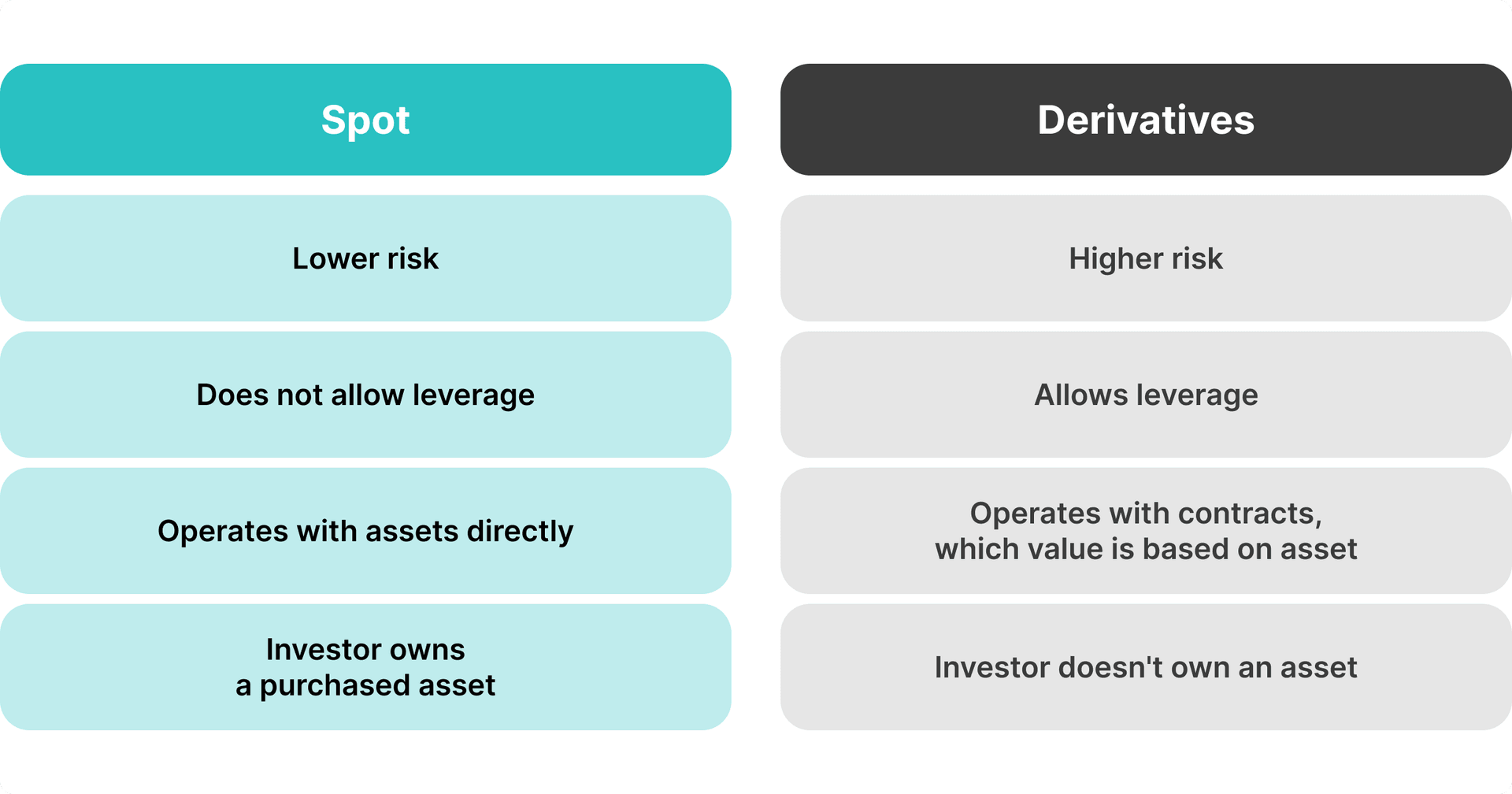 | Spot | Derivatives |
|---|---|
| Lower risk | Higher risk |
| Does not allow leverage | Allows leverage |
| Operates with assets directly | Operates with contracts, which value is based on asset |
| Investor owns a purchased asset | Investor doesn't own an asset |